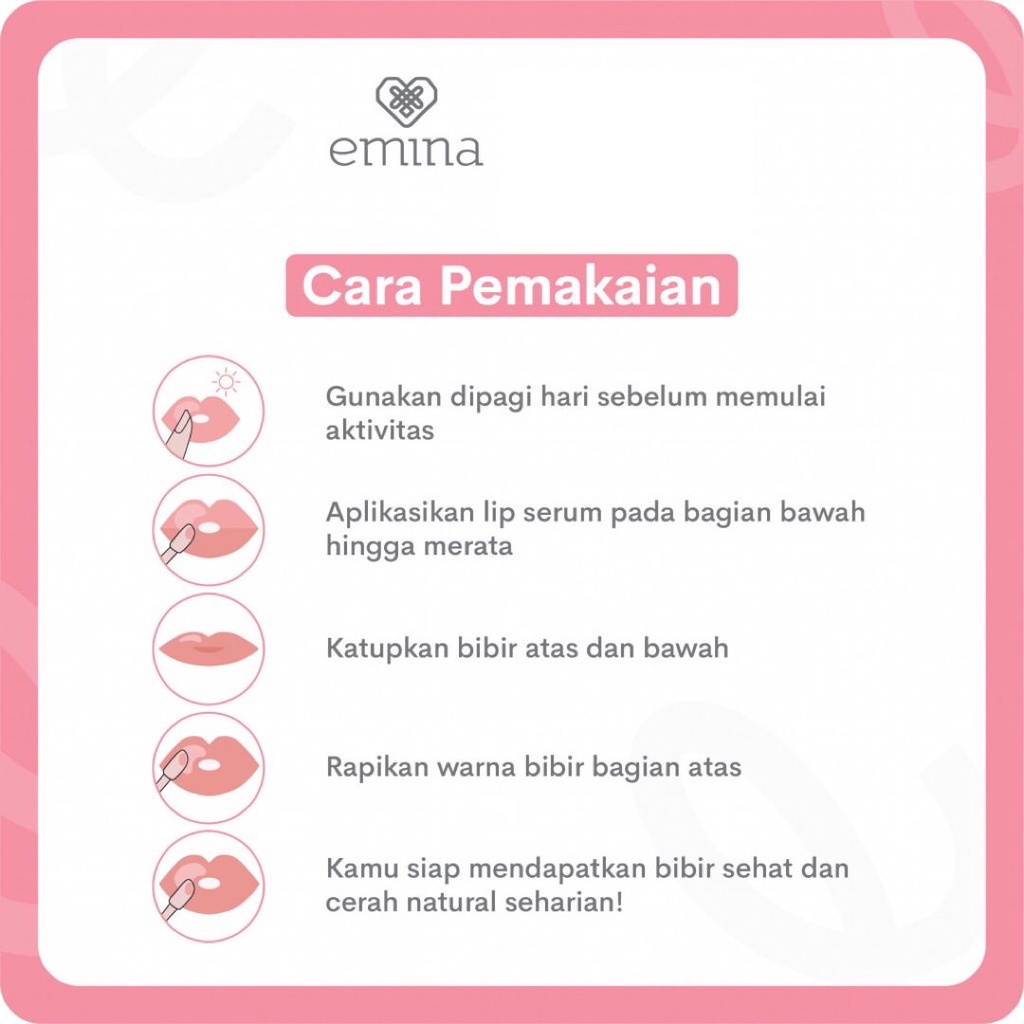 emina

Cara Pemakaian

Gunakan dipagi hari sebelum memulai aktivitas

Aplikasikan lip serum pada bagian bawah hingga merata

Katupkan bibir atas dan bawah

Rapikan warna bibir bagian atas

Kamu siap mendapatkan bibir sehat dan cerah natural seharian!